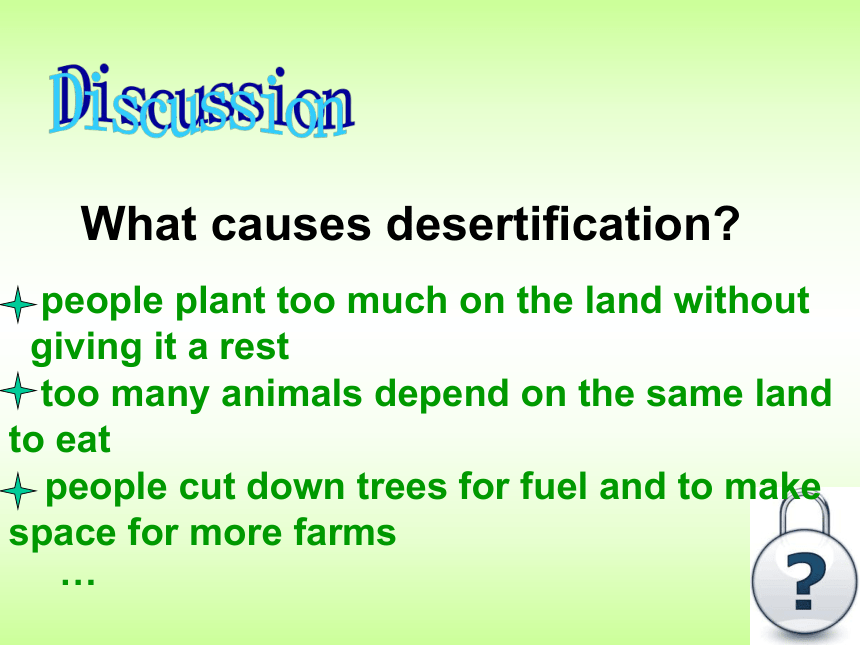 Discussion

What causes desertification?

people plant too much on the land without giving it a rest

too many animals depend on the same land to eat

people cut down trees for fuel and to make space for more farms

…

?